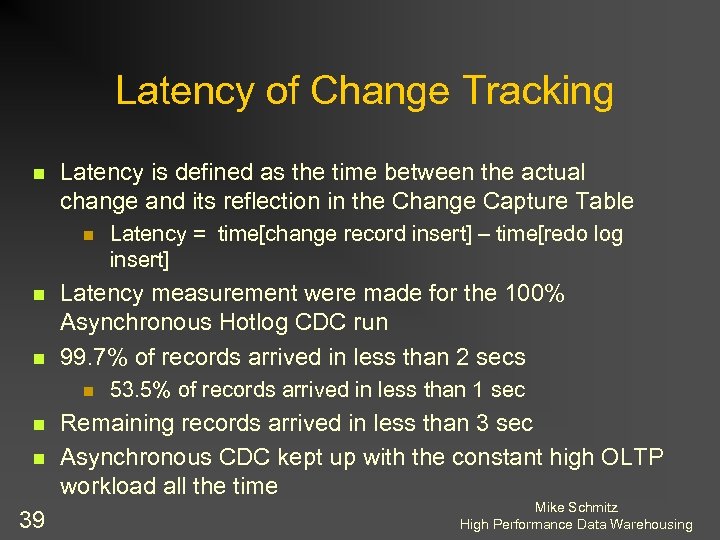 Latency of Change Tracking

Latency is defined as the time between the actual change and its reflection in the Change Capture Table

Latency = time[change record insert] – time[redo log insert]

Latency measurement were made for the 100% Asynchronous Hotlog CDC run

99.7% of records arrived in less than 2 secs

53.5% of records arrived in less than 1 sec

Remaining records arrived in less than 3 sec

Asynchronous CDC kept up with the constant high OLTP workload all the time

39

Mike Schmitz
High Performance Data Warehousing